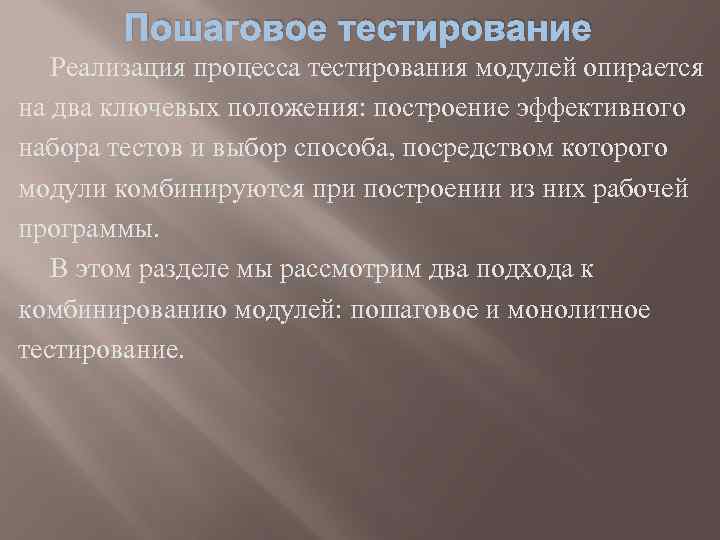 Пошаговое тестирование

Реализация процесса тестирования модулей опирается на два ключевых положения: построение эффективного набора тестов и выбор способа, посредством которого модули комбинируются при построении из них рабочей программы.

В этом разделе мы рассмотрим два подхода к комбинированию модулей: пошаговое и монолитное тестирование.